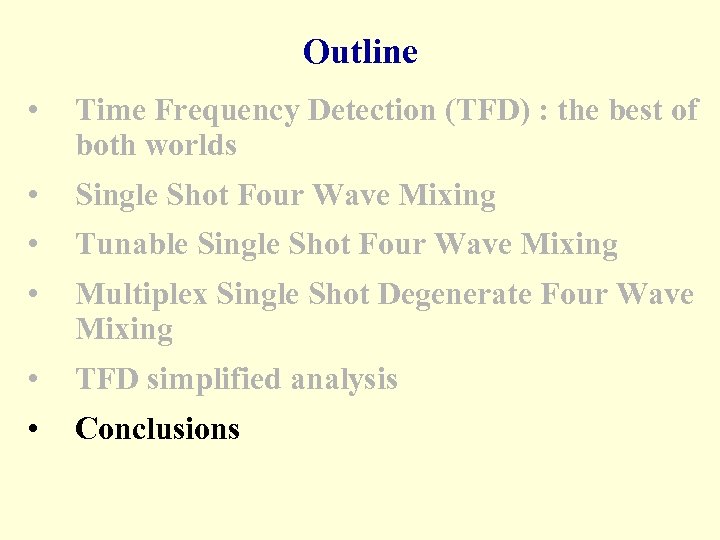 Outline

• Time Frequency Detection (TFD) : the best of both worlds
• Single Shot Four Wave Mixing
• Tunable Single Shot Four Wave Mixing
• Multiplex Single Shot Degenerate Four Wave Mixing
• TFD simplified analysis
• Conclusions